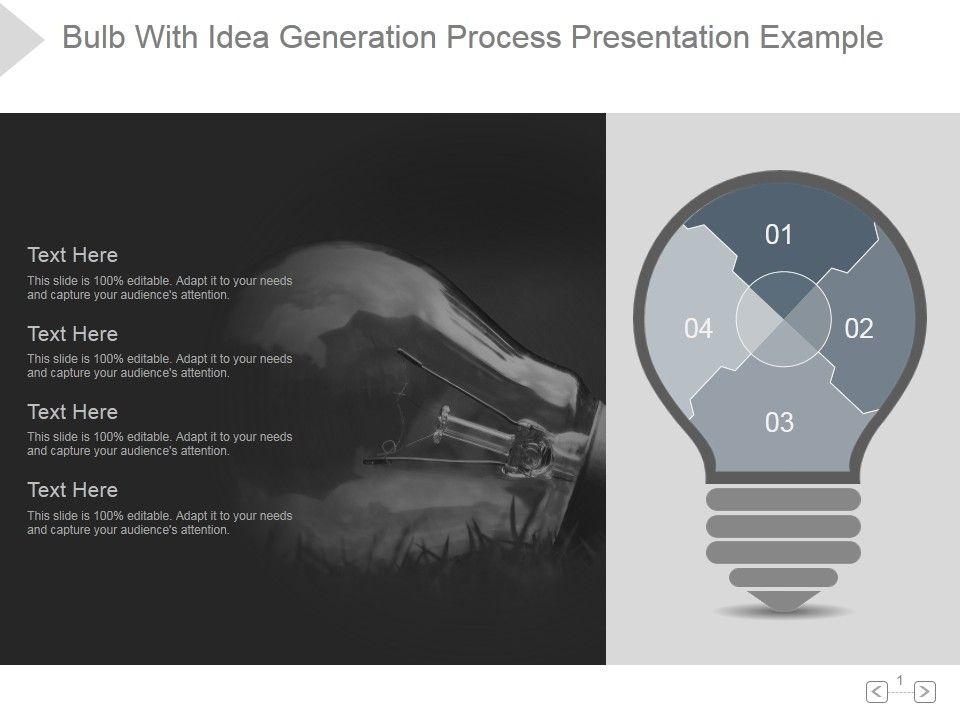 Bulb With Idea Generation Process Presentation Example

Text Here
This slide is 100% editable. Adapt it to your needs and capture your audience's attention.

Text Here
This slide is 100% editable. Adapt it to your needs and capture your audience's attention.

Text Here
This slide is 100% editable. Adapt it to your needs and capture your audience's attention.

Text Here
This slide is 100% editable. Adapt it to your needs and capture your audience's attention.

01

04

02

03

1